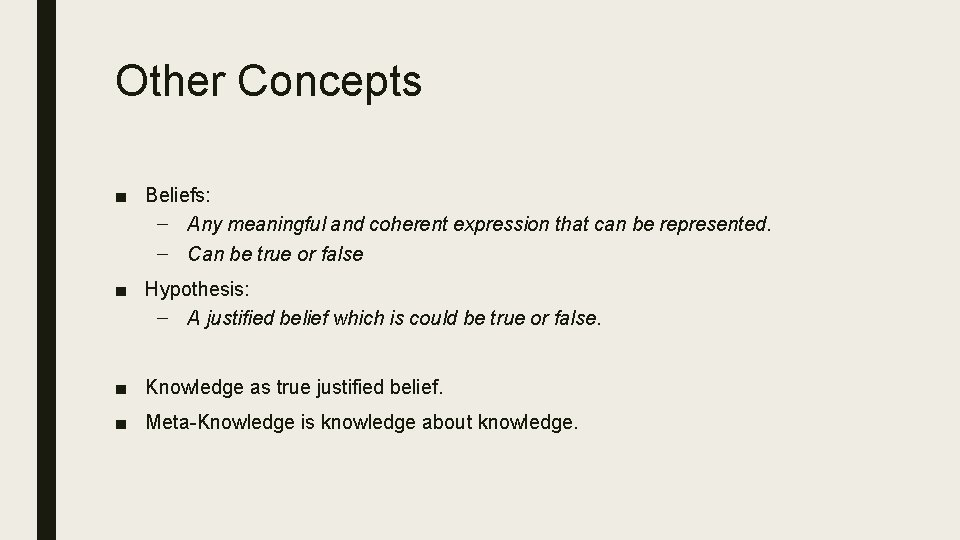 Other Concepts

■ Beliefs:
– Any meaningful and coherent expression that can be represented.
– Can be true or false

■ Hypothesis:
– A justified belief which is could be true or false.

■ Knowledge as true justified belief.

■ Meta-Knowledge is knowledge about knowledge.